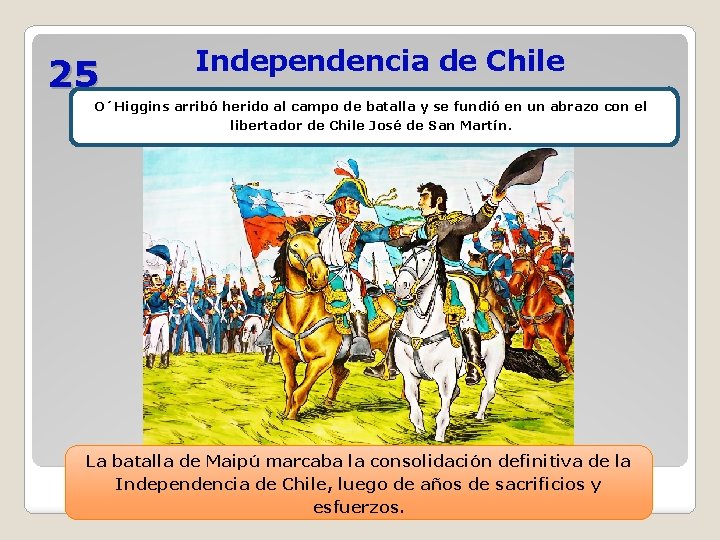 25

Independencia de Chile

O´Higgins arribó herido al campo de batalla y se fundió en un abrazo con el libertador de Chile José de San Martín.

La batalla de Maipú marcaba la consolidación definitiva de la Independencia de Chile, luego de años de sacrificios y esfuerzos.